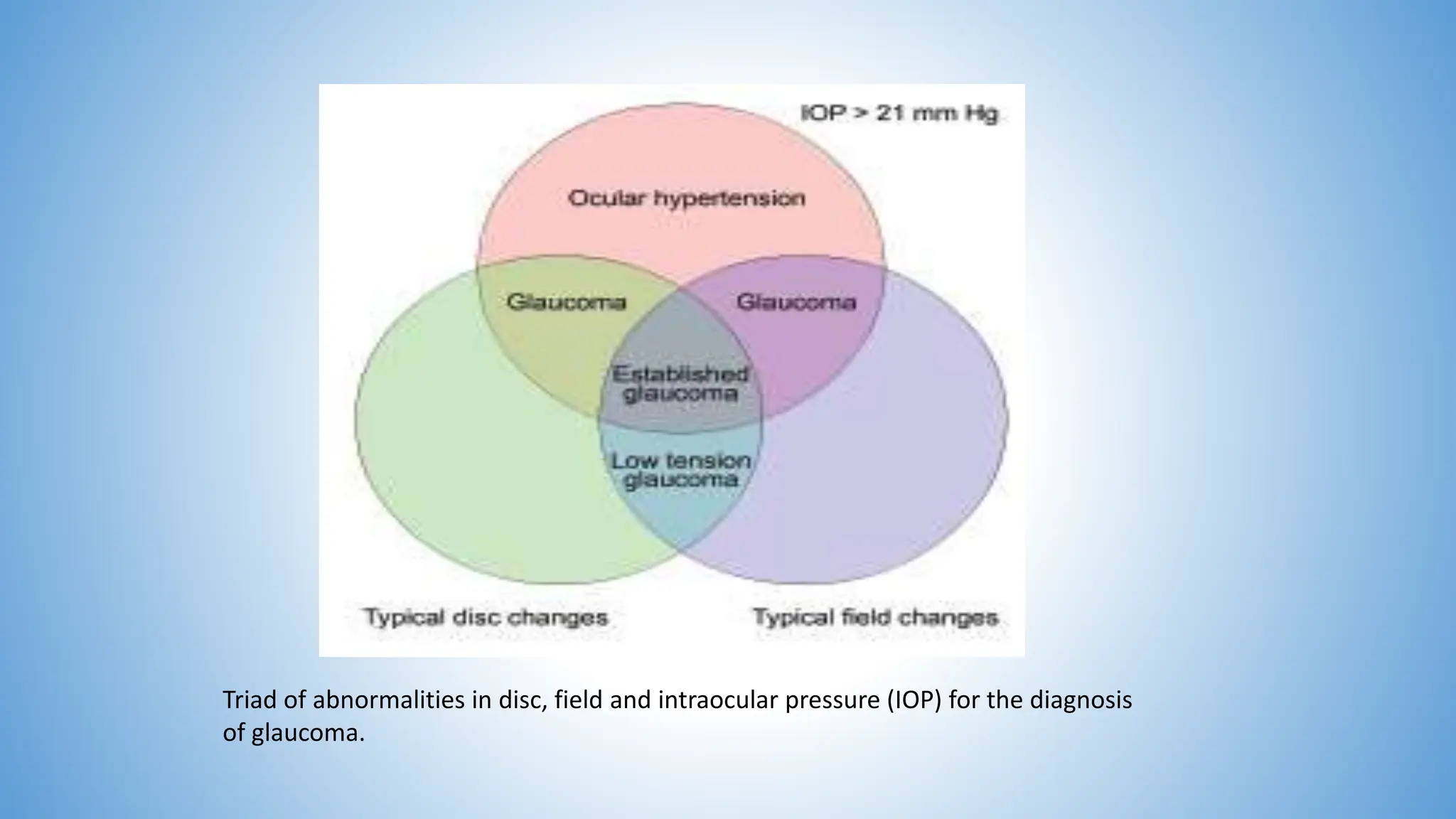 IOP > 21 mm Hg

Ocular hypertension

Glaucoma

Glaucoma

Established glaucoma

Low tension glaucoma

Typical disc changes

Typical field changes

Triad of abnormalities in disc, field and intraocular pressure (IOP) for the diagnosis of glaucoma.